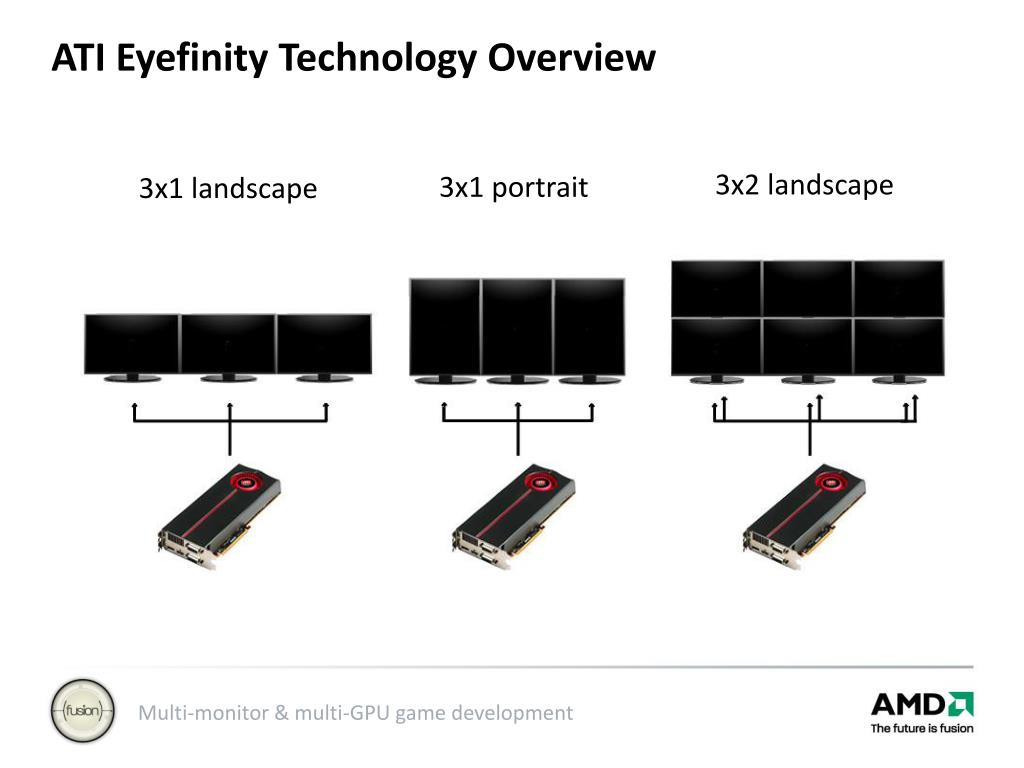 ATI Eyefinity Technology Overview

3x1 landscape

3x1 portrait

3x2 landscape

fusion

Multi-monitor & multi-GPU game development

AMD

The future is fusion